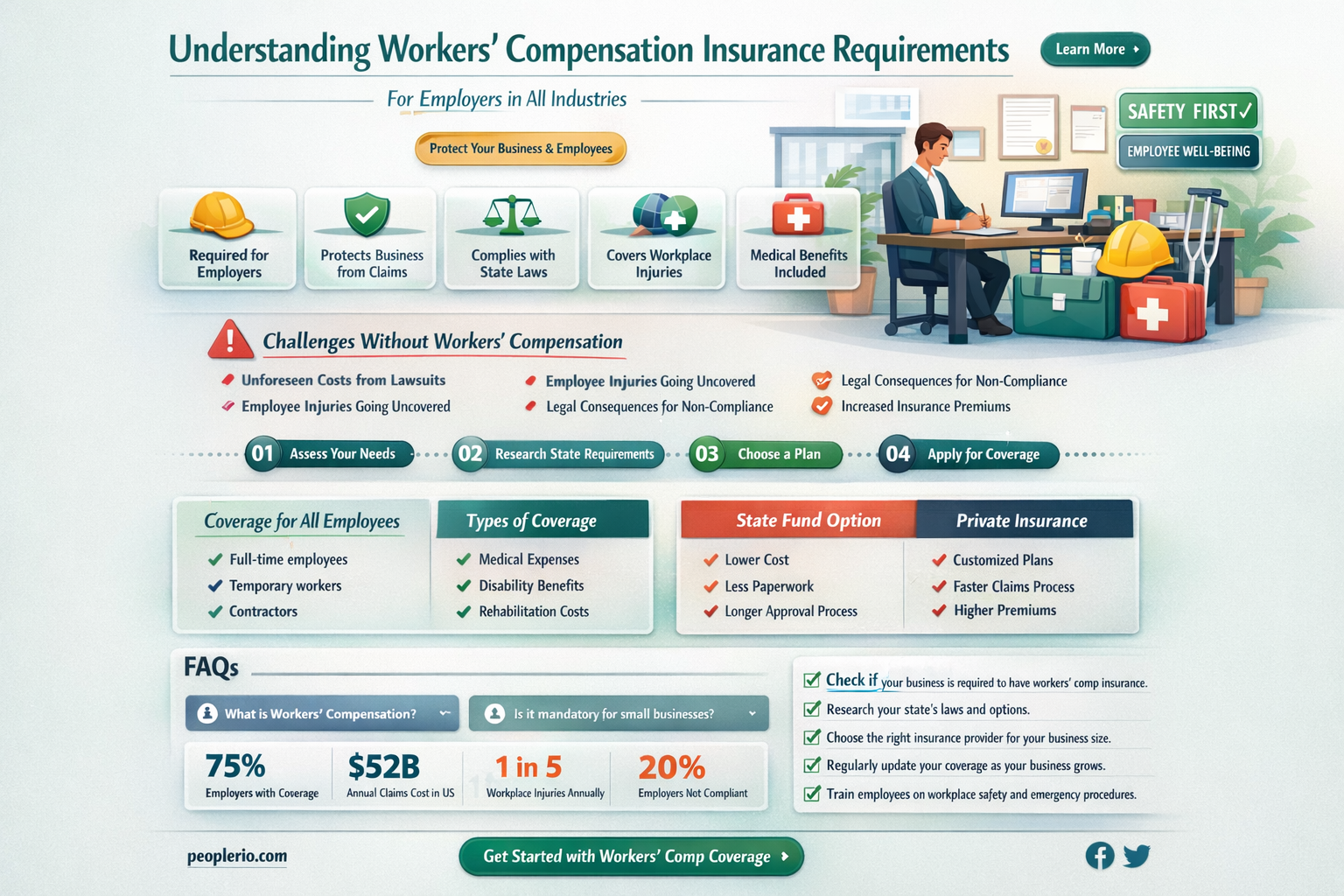 Understanding Workers' Compensation Insurance Requirements

Learn More

For Employers in All Industries

Protect Your Business & Employees

SAFETY FIRST✓

EMPLOYEE WELL-BEING

Required for Employers

Protects Business from Claims

Complies with State Laws

Covers Workplace Injuries

Medical Benefits Included

Challenges Without Workers' Compensation

Unforeseen Costs from Lawsuits

Employee Injuries Going Uncovered

Employee Injuries Going Uncovered

Legal Consequences for Non-Compliance

Legal Consequences for Non-Compliance

Increased Insurance Premiums

01 Assess Your Needs

02 Research State Requirements

03 Choose a Plan

04 Apply for Coverage

Coverage for All Employees

Full-time employees

Temporary workers

Contractors

Types of Coverage

Medical Expenses

Disability Benefits

Rehabilitation Costs

State Fund Option

Lower Cost

Less Paperwork

Longer Approval Process

Private Insurance

Customized Plans

Faster Claims Process

Higher Premiums

FAQs

What is Workers' Compensation?

Is it mandatory for small businesses?

75%
Employers with Coverage

$52B
Annual Claims Cost in US

1 in 5
Workplace Injuries Annually

20%
Employers Not Compliant

Check if your business is required to have workers' comp insurance.

Research your state's laws and options.

Choose the right insurance provider for your business size.

Regularly update your coverage as your business grows.

Train employees on workplace safety and emergency procedures.

peoplerio.com

Get Started with Workers' Comp Coverage